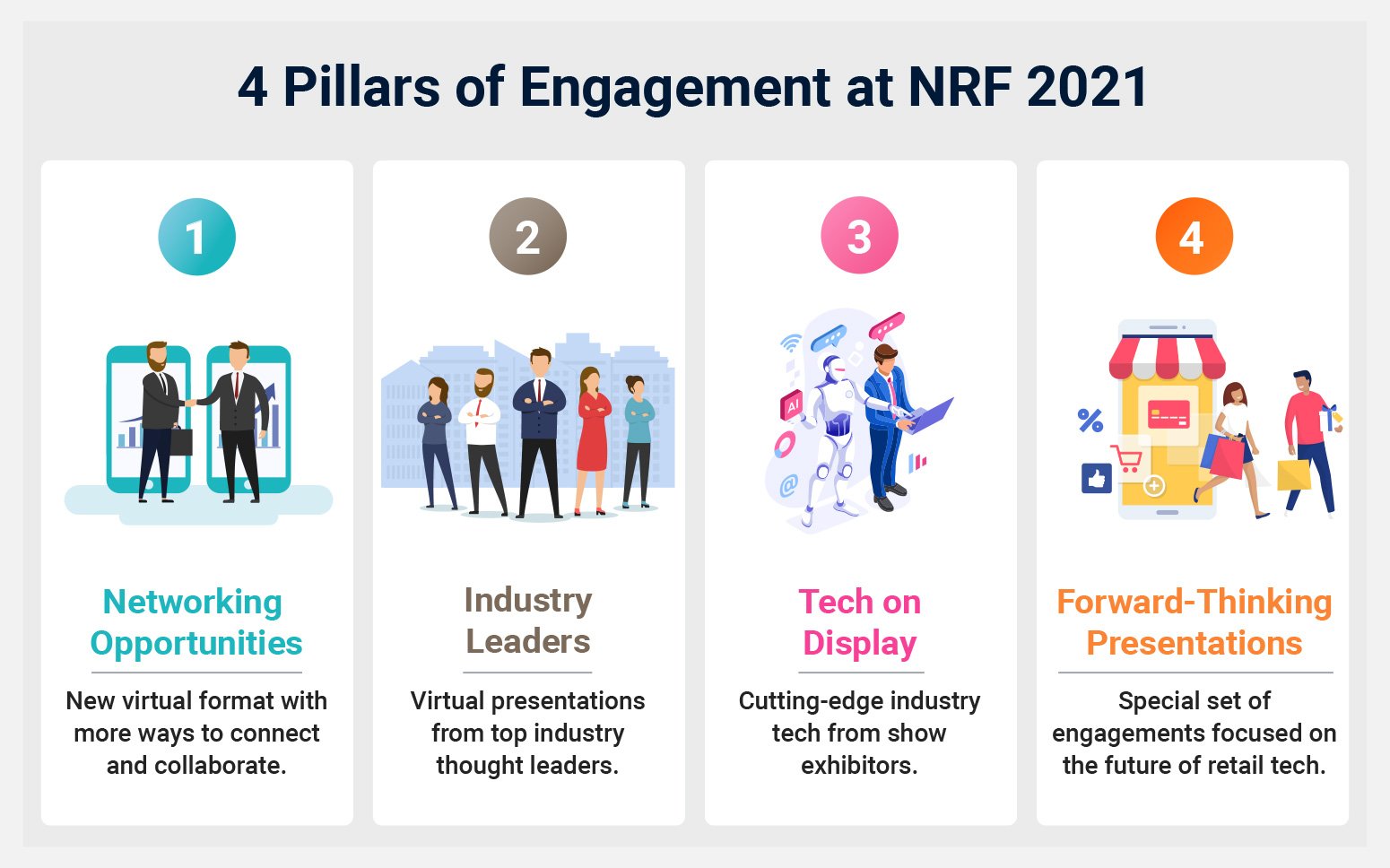 4 Pillars of Engagement at NRF 2021

1

Networking Opportunities

New virtual format with more ways to connect and collaborate.

2

Industry Leaders

Virtual presentations from top industry thought leaders.

3

AI

Tech on Display

Cutting-edge industry tech from show exhibitors.

4

%

Forward-Thinking Presentations

Special set of engagements focused on the future of retail tech.